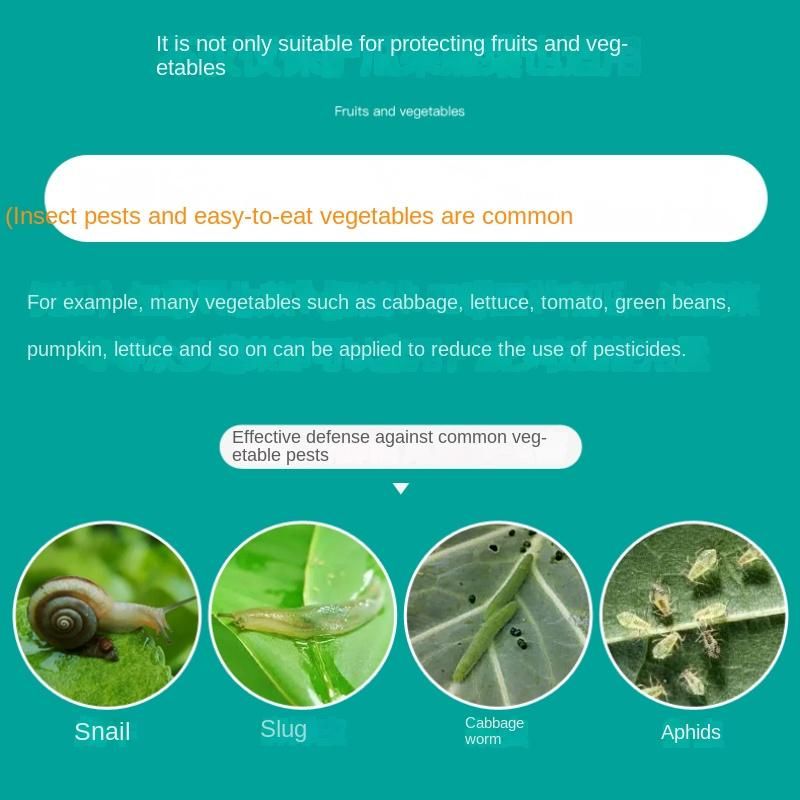 It is not only suitable for protecting fruits and vegetables

Fruits and vegetables

(Insect pests and easy-to-eat vegetables are common

For example, many vegetables such as cabbage, lettuce, tomato, green beans, pumpkin, lettuce and so on can be applied to reduce the use of pesticides.

Effective defense against common vegetable pests

Snail

Slug

Cabbage worm

Aphids